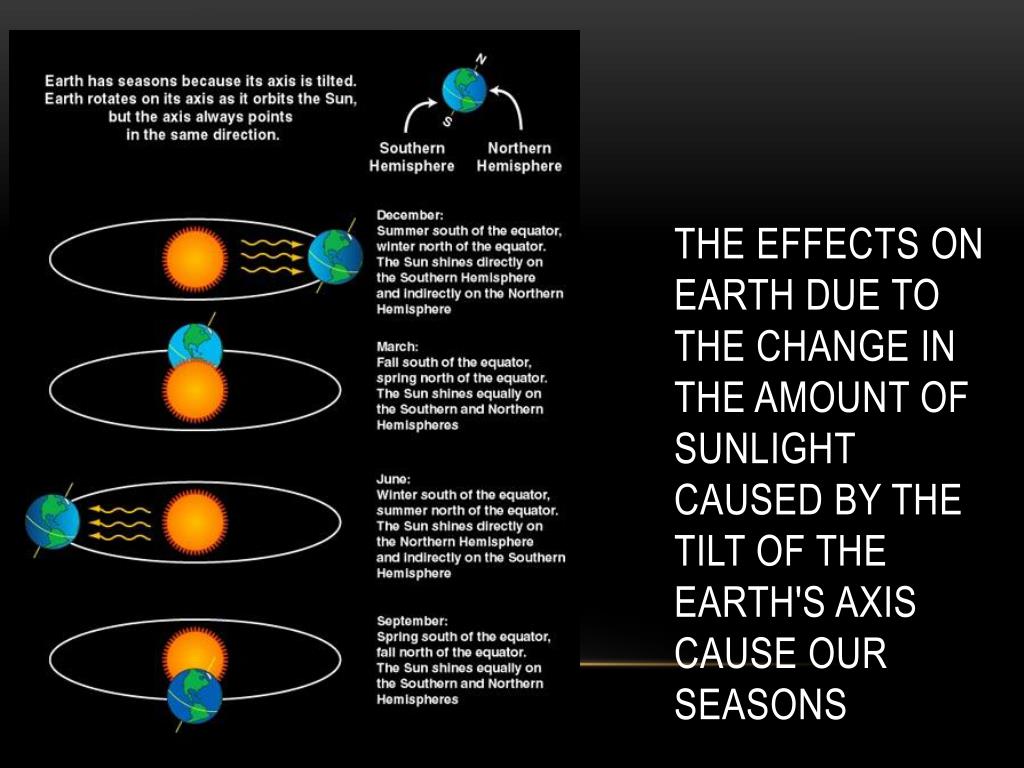 Earth has seasons because its axis is tilted. Earth rotates on its axis as it orbits the Sun, but the axis always points in the same direction.

N

S

Southern Hemisphere

Northern Hemisphere

December:
Summer south of the equator, winter north of the equator. The Sun shines directly on the Southern Hemisphere and indirectly on the Northern Hemisphere

March:
Fall south of the equator, spring north of the equator. The Sun shines equally on the Southern and Northern Hemispheres

June:
Winter south of the equator, summer north of the equator. The Sun shines directly on the Northern Hemisphere and indirectly on the Southern Hemisphere

September:
Spring south of the equator, fall north of the equator. The Sun shines equally on the Southern and Northern Hemispheres

THE EFFECTS ON EARTH DUE TO THE CHANGE IN THE AMOUNT OF SUNLIGHT CAUSED BY THE TILT OF THE EARTH'S AXIS CAUSE OUR SEASONS